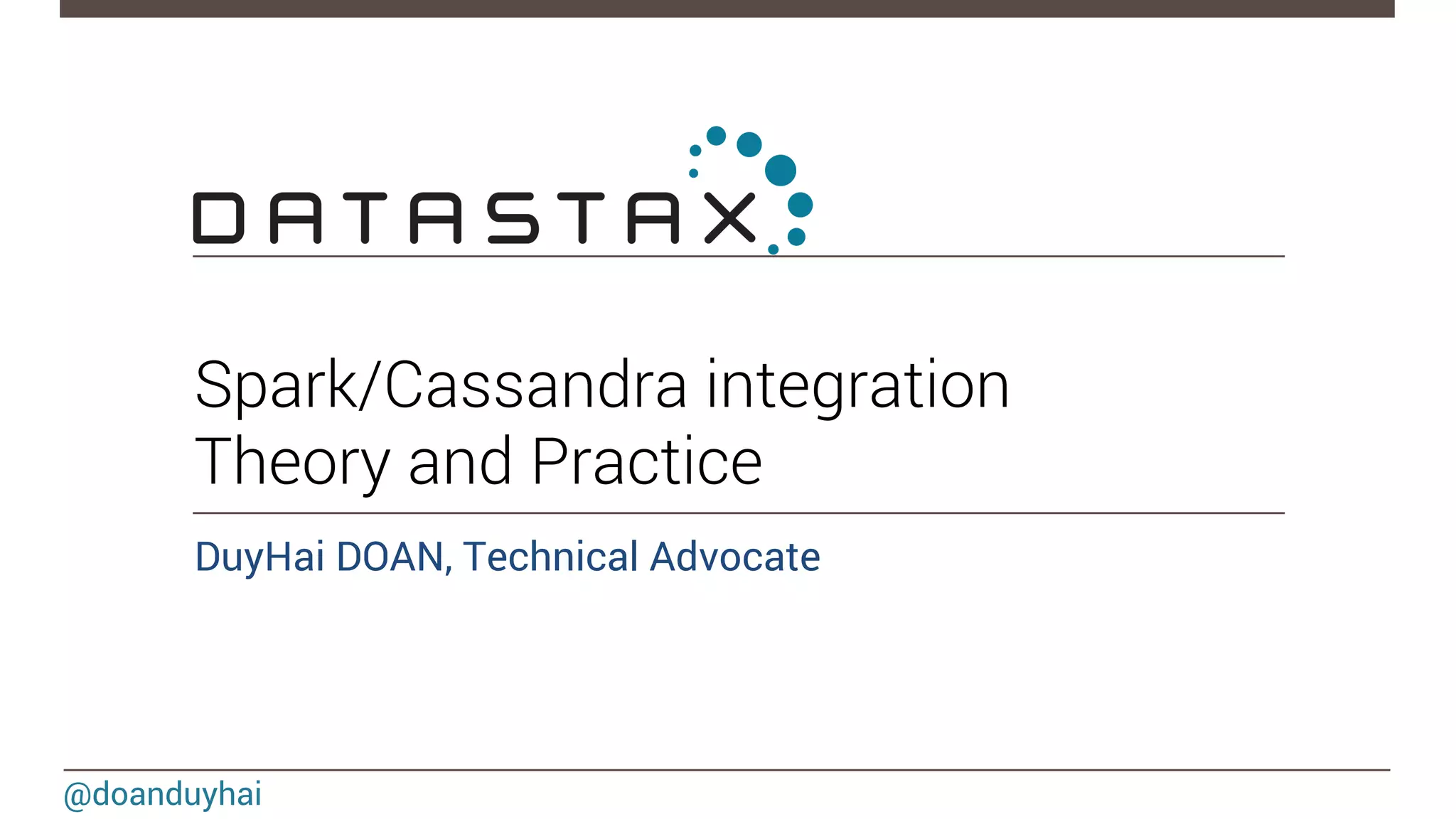 DATASTAX

Spark/Cassandra integration
Theory and Practice

DuyHai DOAN, Technical Advocate

@doanduyhai